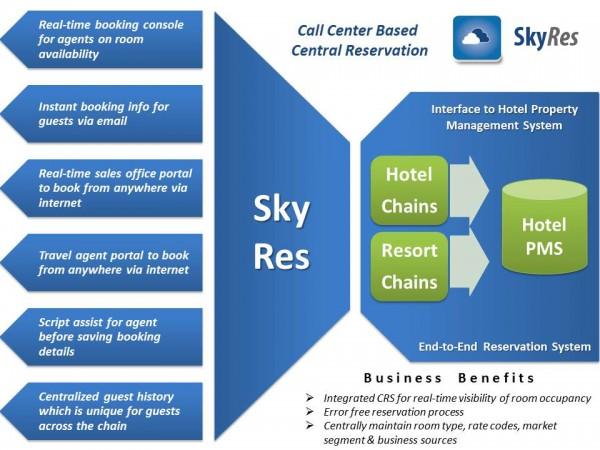 Real-time booking console for agents on room availability

Instant booking info for guests via email

Real-time sales office portal to book from anywhere via internet

Travel agent portal to book from anywhere via internet

Script assist for agent before saving booking details

Centralized guest history which is unique for guests across the chain

Sky Res

Call Center Based Central Reservation

SkyRes

Interface to Hotel Property Management System

Hotel Chains

Resort Chains

Hotel PMS

End-to-End Reservation System

Business Benefits

➢ Integrated CRS for real-time visibility of room occupancy
➢ Error free reservation process
➢ Centrally maintain room type, rate codes, market segment & business sources